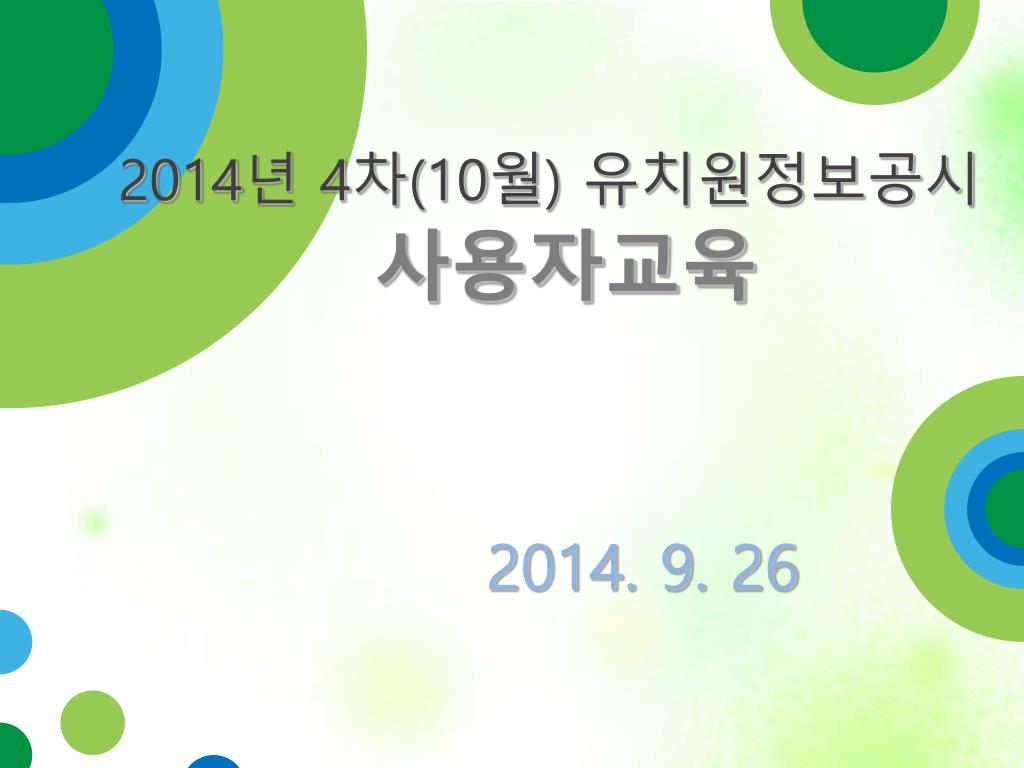 2014년 4차(10월) 유치원정보공시
사용자교육

2014. 9. 26